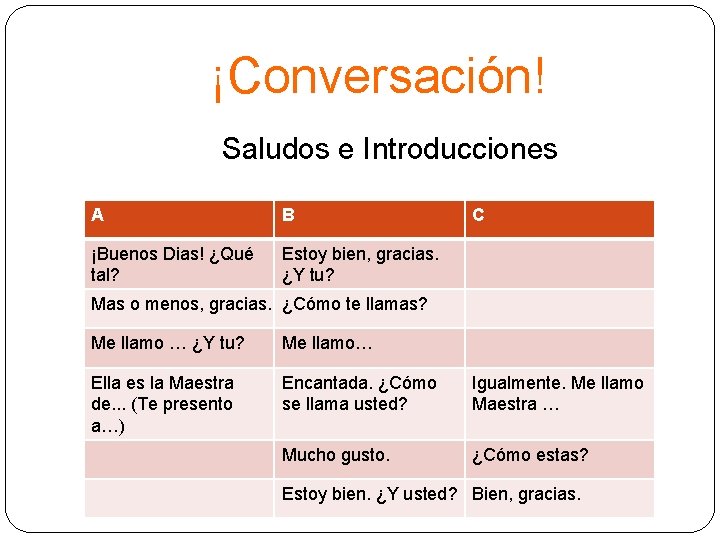 ¡Conversación!

Saludos e Introducciones

| A | B | C |
|---|---|---|
| ¡Buenos Dias! ¿Qué tal? | Estoy bien, gracias. ¿Y tu? | |
| Mas o menos, gracias. | ¿Cómo te llamas? | |
| Me llamo … ¿Y tu? | Me llamo… | |
| Ella es la Maestra de... (Te presento a…) | Encantada. ¿Cómo se llama usted? | Igualmente. Me llamo Maestra … |
| | Mucho gusto. | ¿Cómo estas? |
| | Estoy bien. ¿Y usted? | Bien, gracias. |